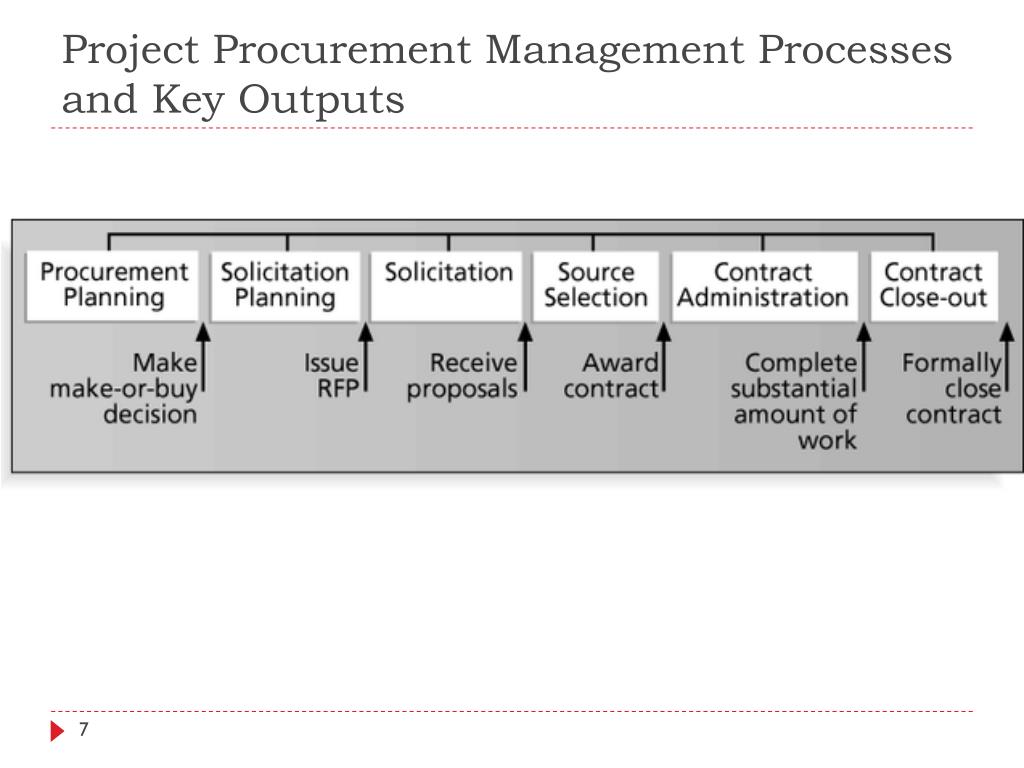 Project Procurement Management Processes and Key Outputs

Procurement Planning

Solicitation Planning

Solicitation

Source Selection

Contract Administration

Contract Close-out

Make make-or-buy decision

Issue RFP

Receive proposals

Award contract

Complete substantial amount of work

Formally close contract

7